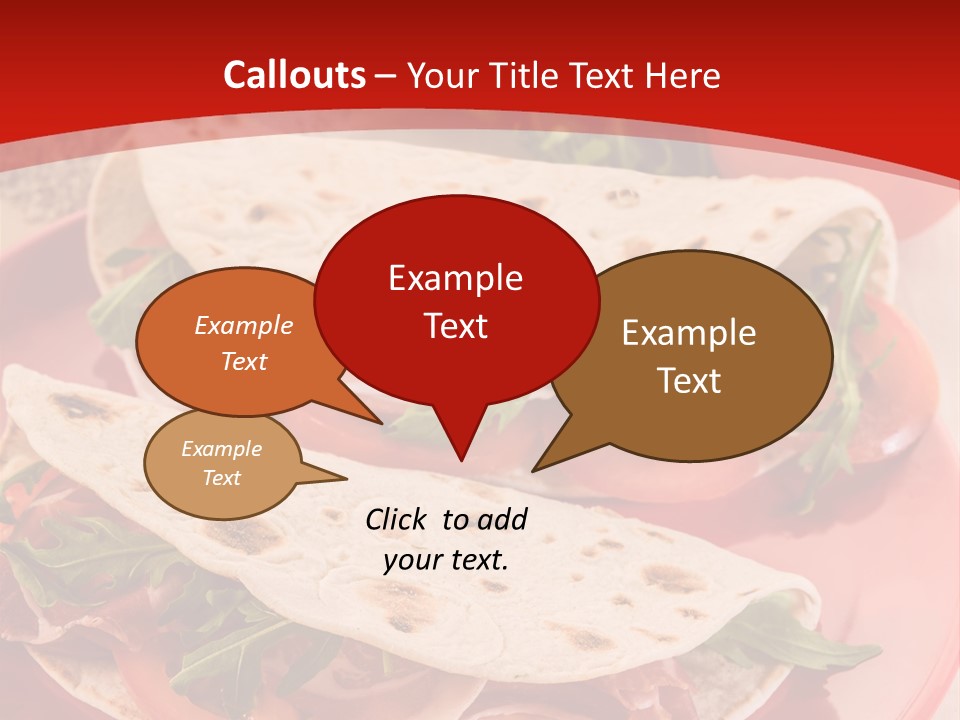 Callouts – Your Title Text Here

Example Text

Example Text

Example Text

Example Text

Click to add your text.